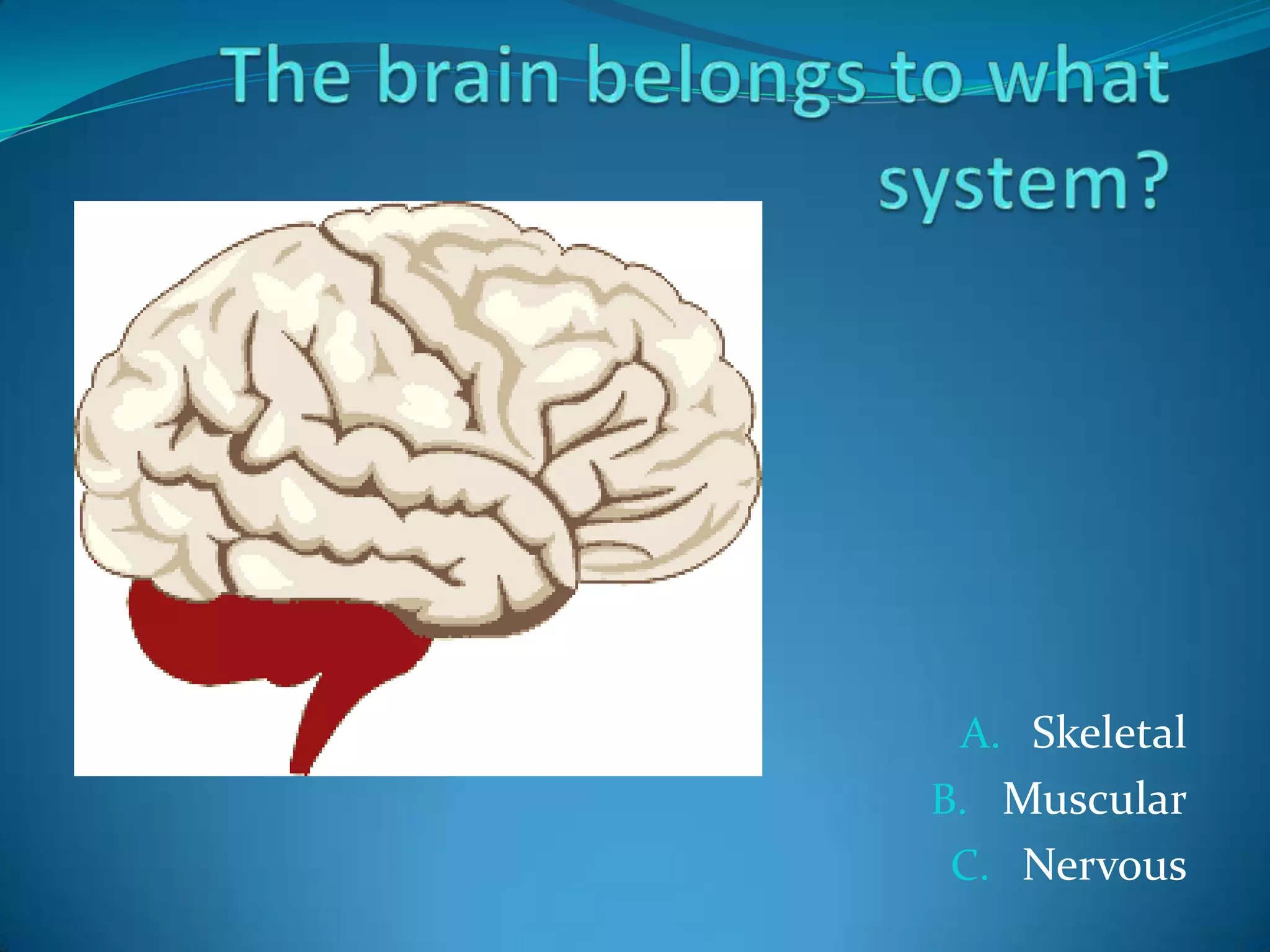 The brain belongs to what system?

A. Skeletal
B. Muscular
C. Nervous